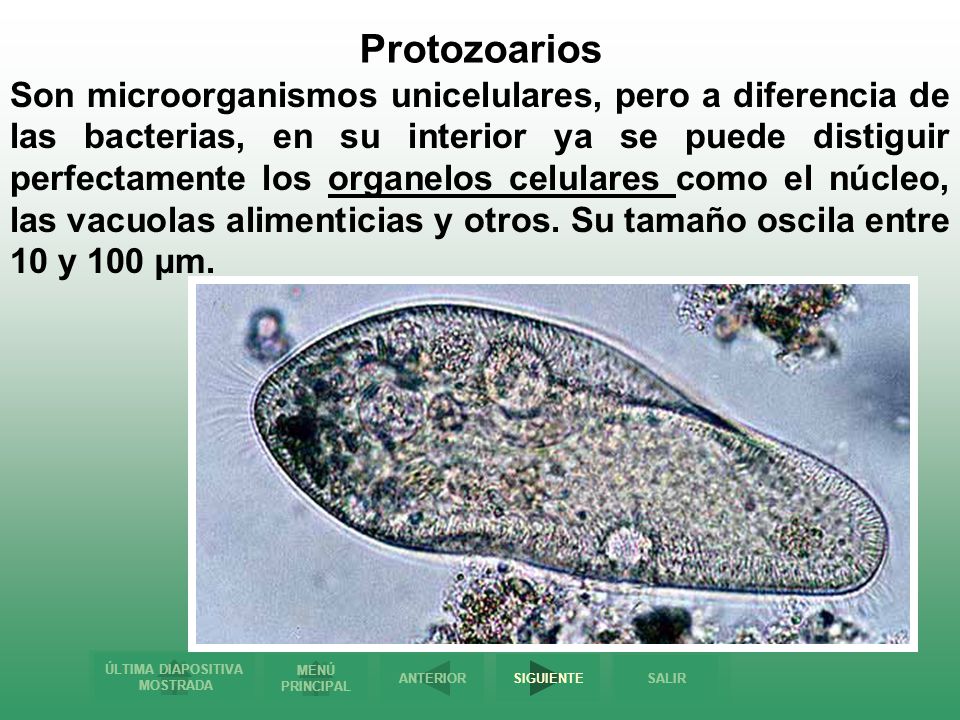 Protozoarios

Son microorganismos unicelulares, pero a diferencia de las bacterias, en su interior ya se puede distiguir perfectamente los organelos celulares como el núcleo, las vacuolas alimenticias y otros. Su tamaño oscila entre 10 y 100 µm.

ÚLTIMA DIAPOSITIVA MOSTRADA
MENÚ PRINCIPAL
ANTERIOR
SIGUIENTE
SALIR